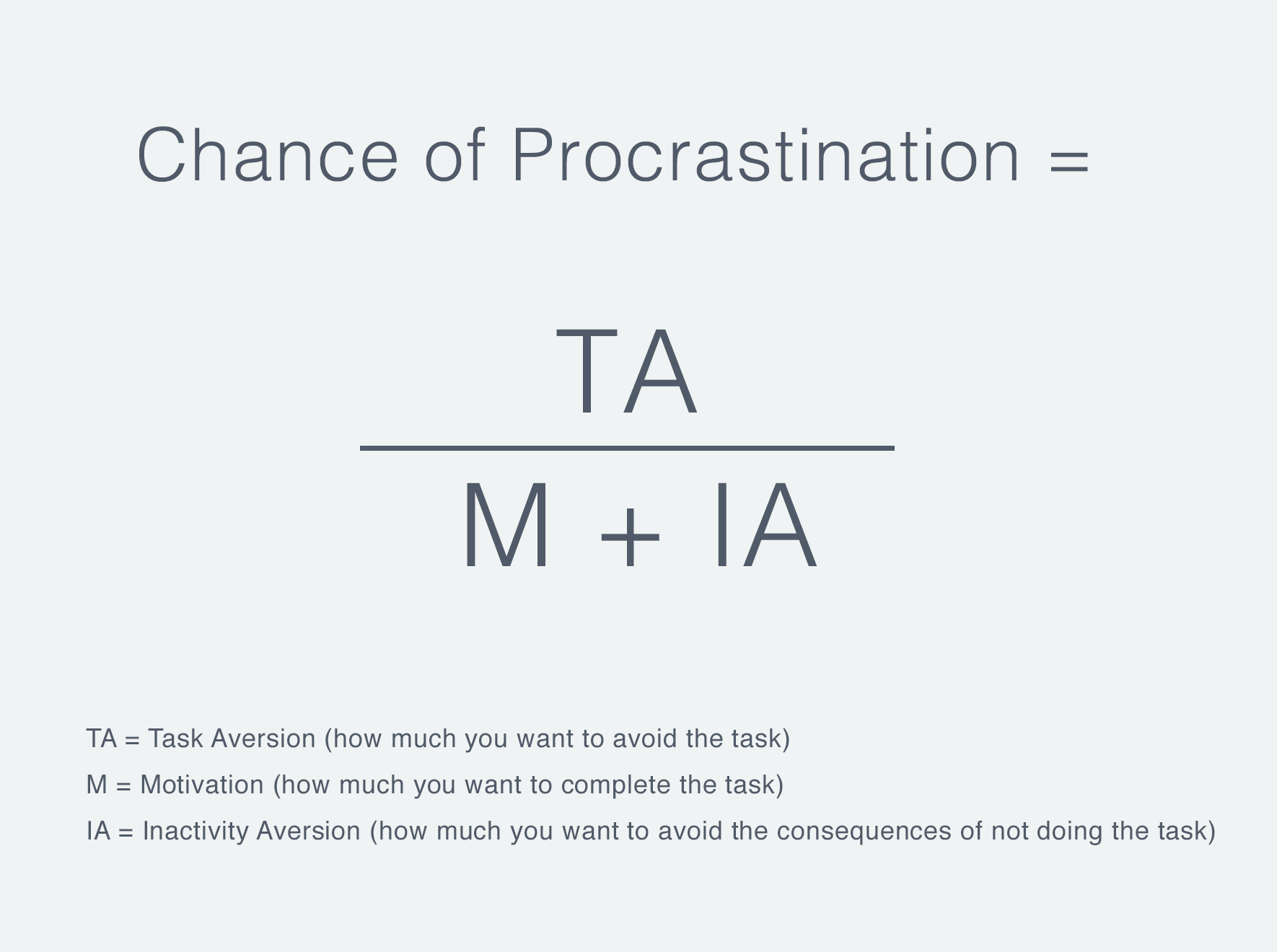 Chance of Procrastination =

$\frac{TA}{M + IA}$

TA = Task Aversion (how much you want to avoid the task)

M = Motivation (how much you want to complete the task)

IA = Inactivity Aversion (how much you want to avoid the consequences of not doing the task)